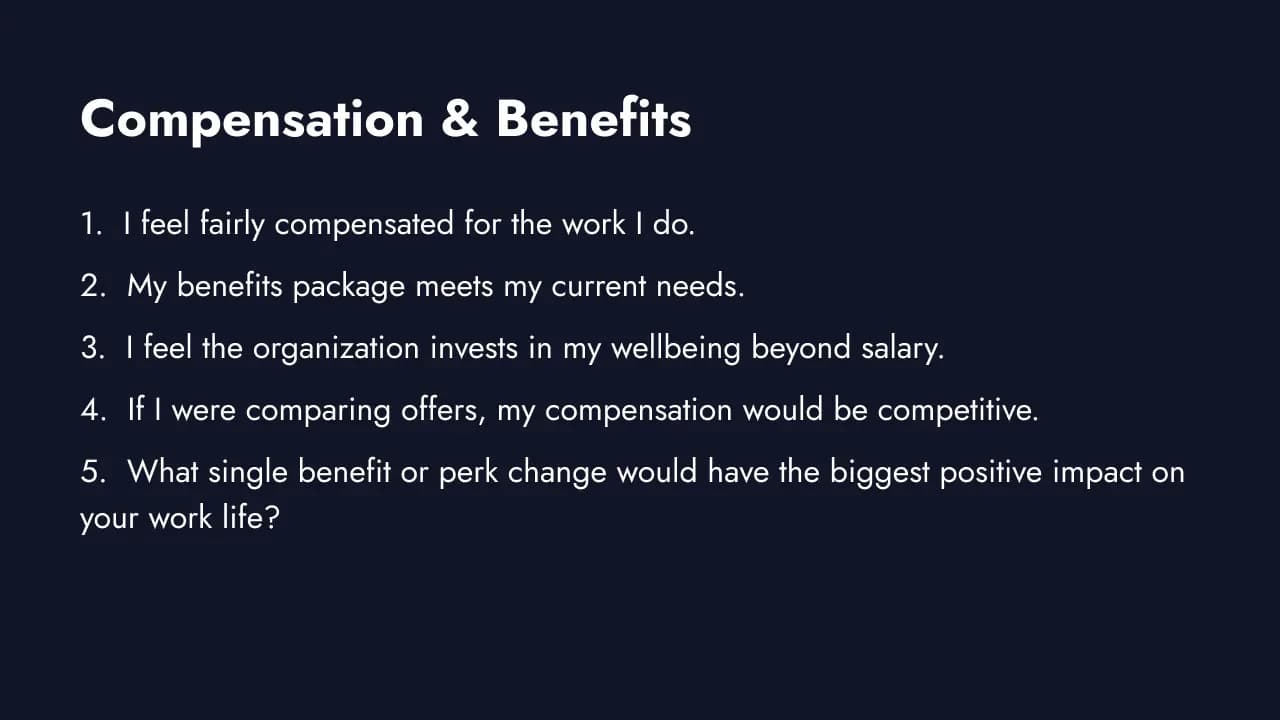 Compensation & Benefits

1. I feel fairly compensated for the work I do.

2. My benefits package meets my current needs.

3. I feel the organization invests in my wellbeing beyond salary.

4. If I were comparing offers, my compensation would be competitive.

5. What single benefit or perk change would have the biggest positive impact on your work life?